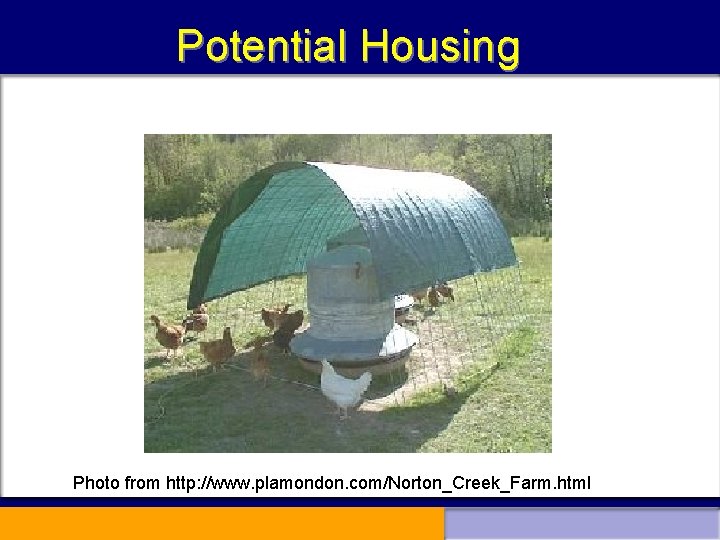 Potential Housing

Photo from http://www.plamondon.com/Norton_Creek_Farm.html